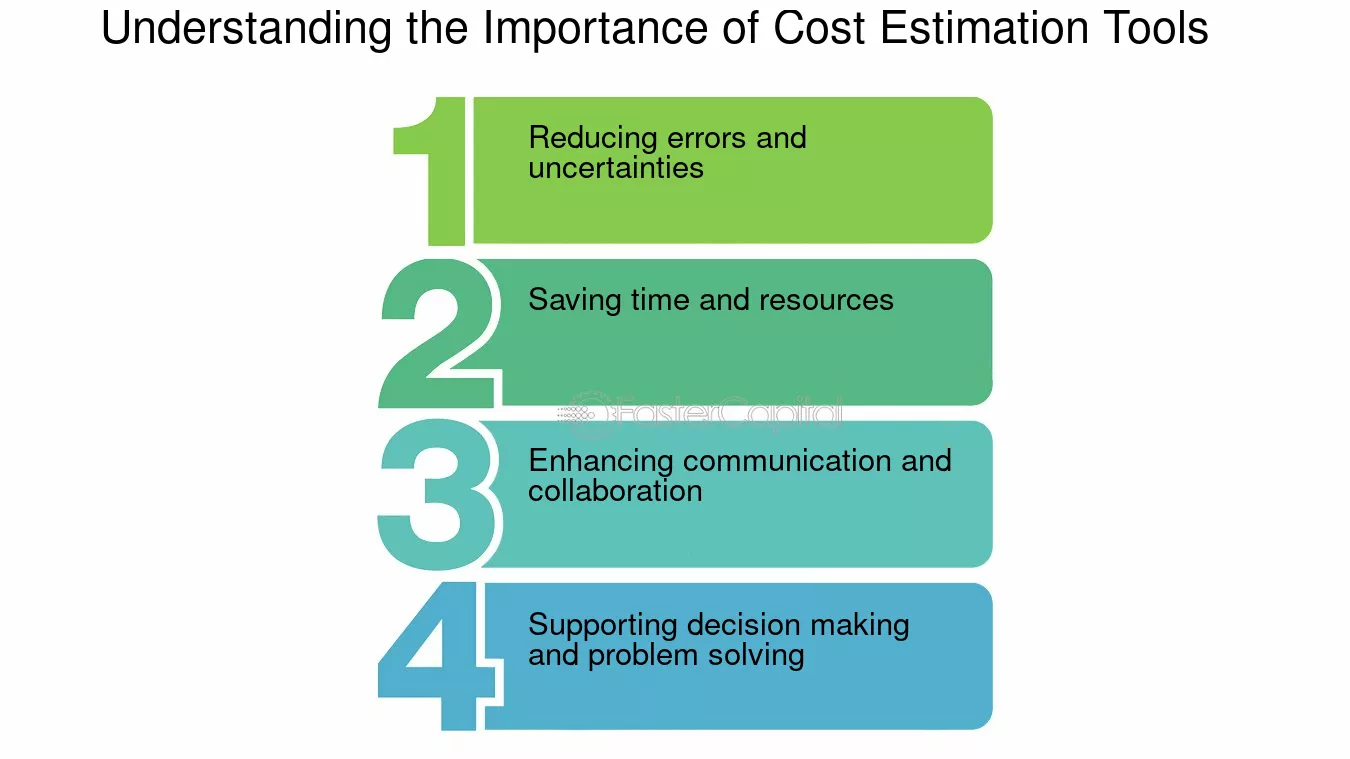 Understanding the Importance of Cost Estimation Tools

1
Reducing errors and uncertainties

2
Saving time and resources

FasterCapital

3
Enhancing communication and collaboration

4
Supporting decision making and problem solving